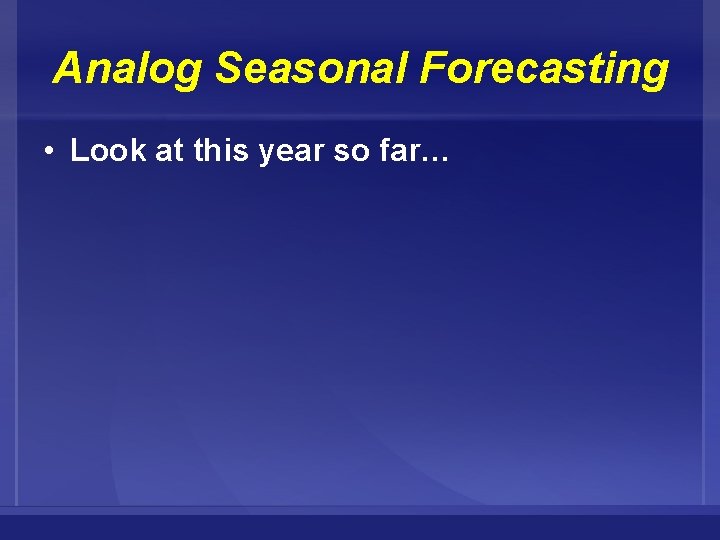 Analog Seasonal Forecasting

• Look at this year so far...